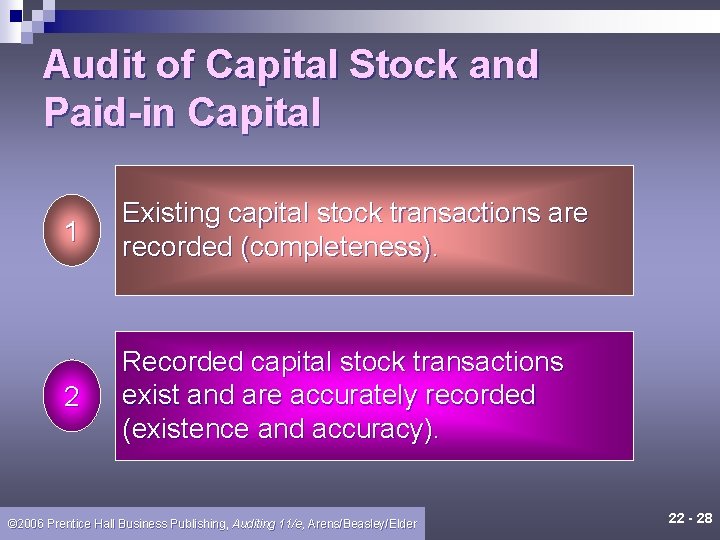 Audit of Capital Stock and Paid-in Capital

1

Existing capital stock transactions are recorded (completeness).

2

Recorded capital stock transactions exist and are accurately recorded (existence and accuracy).

©2006 Prentice Hall Business Publishing, Auditing 11/e, Arens/Beasley/Elder

22 - 28